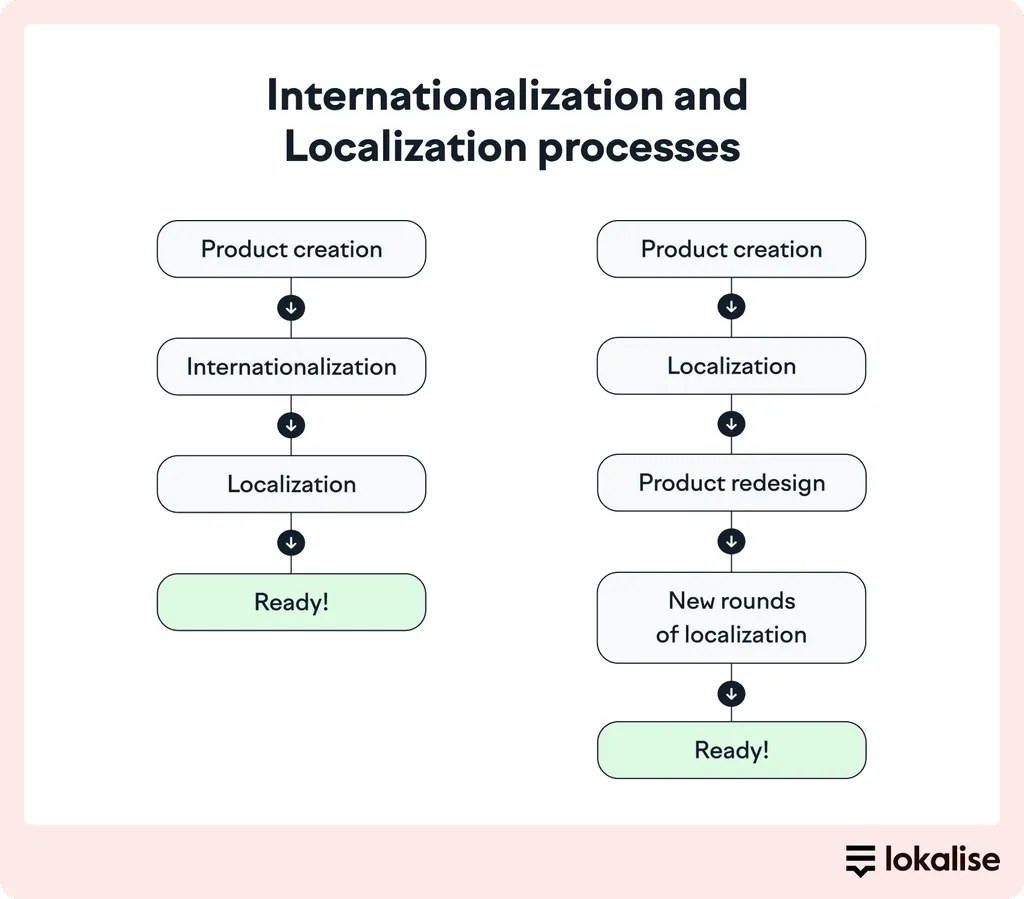 Internationalization and Localization processes

Product creation

Internationalization

Localization

Ready!

Product creation

Localization

Product redesign

New rounds of localization

Ready!

lokalise